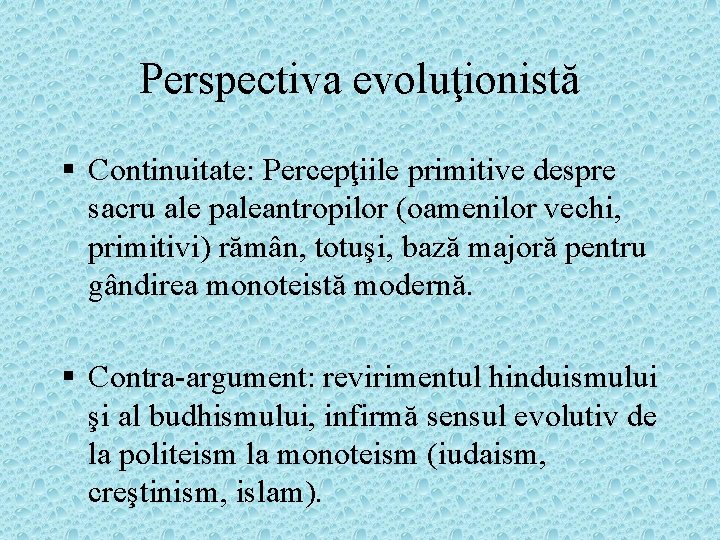 Perspectiva evoluţionistă

▪ Continuitate: Percepţiile primitive despre sacru ale paleantropilor (oamenilor vechi, primitivi) rămân, totuşi, bază majoră pentru gândirea monoteistă modernă.

▪ Contra-argument: revirimentul hinduismului şi al budhismului, infirmă sensul evolutiv de la politeism la monoteism (iudaism, creştinism, islam).